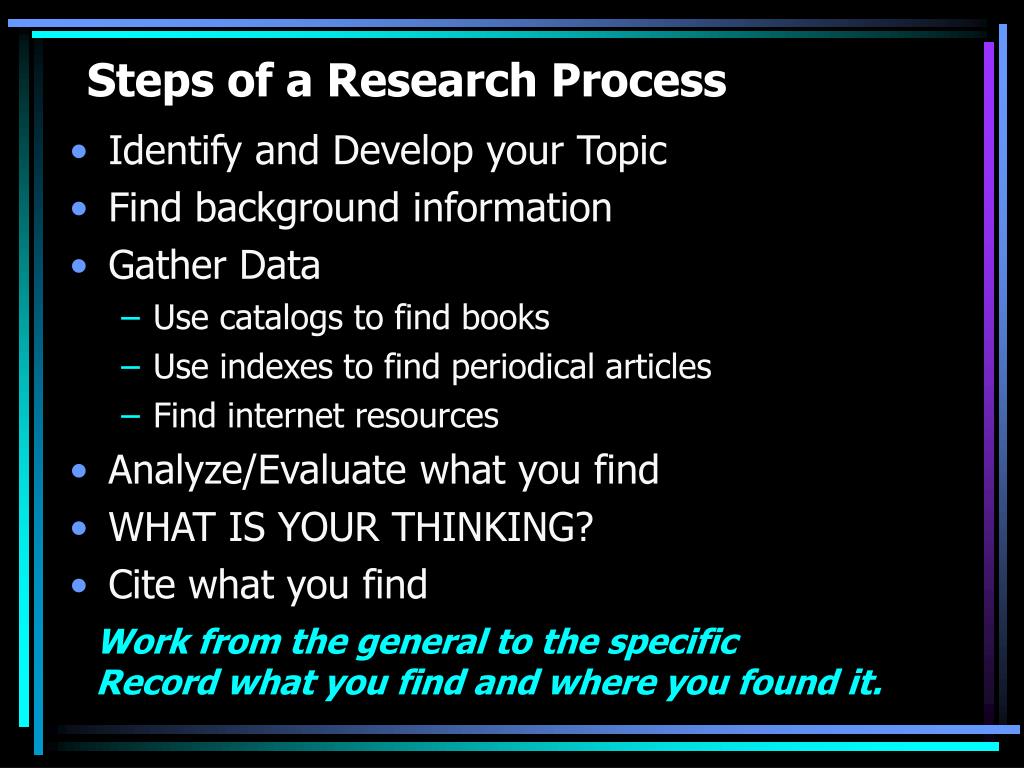 Steps of a Research Process

• Identify and Develop your Topic
• Find background information
• Gather Data
– Use catalogs to find books
– Use indexes to find periodical articles
– Find internet resources
• Analyze/Evaluate what you find
• WHAT IS YOUR THINKING?
• Cite what you find

Work from the general to the specific
Record what you find and where you found it.